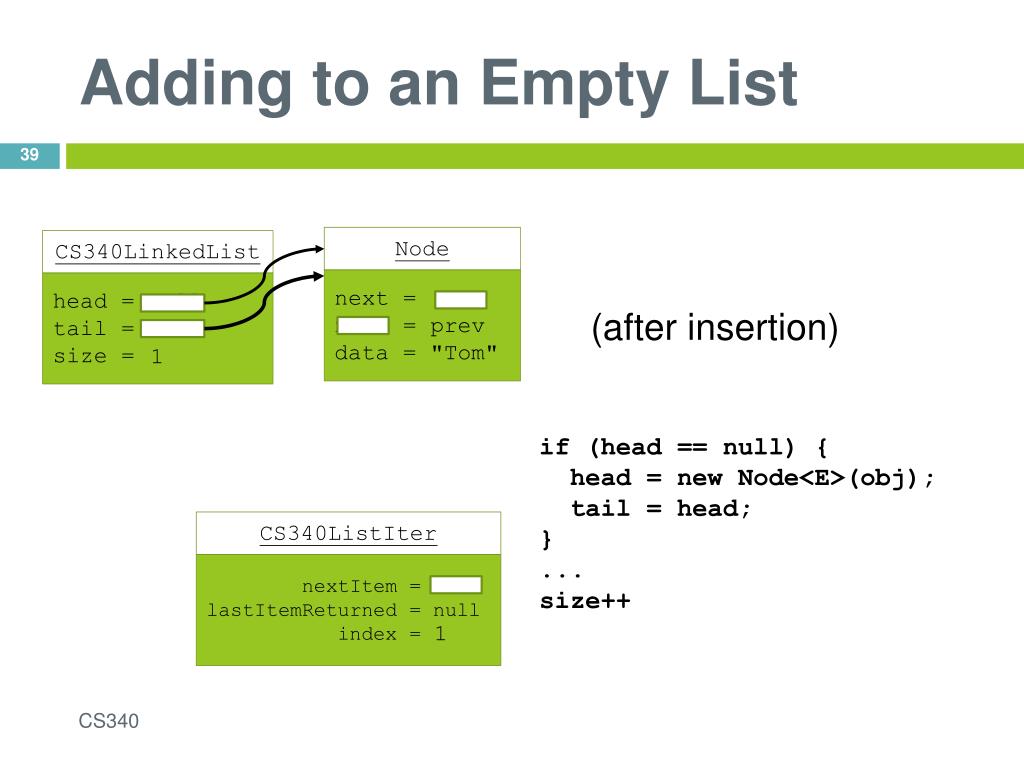 Adding to an Empty List

39

CS340LinkedList

head =
tail =
size = 1

Node

next =
= prev
data = "Tom"

(after insertion)

if (head == null) {
  head = new Node<E>(obj);
  tail = head;
}
...
size++

CS340ListIter

nextItem =
lastItemReturned = null
index = 1

CS340